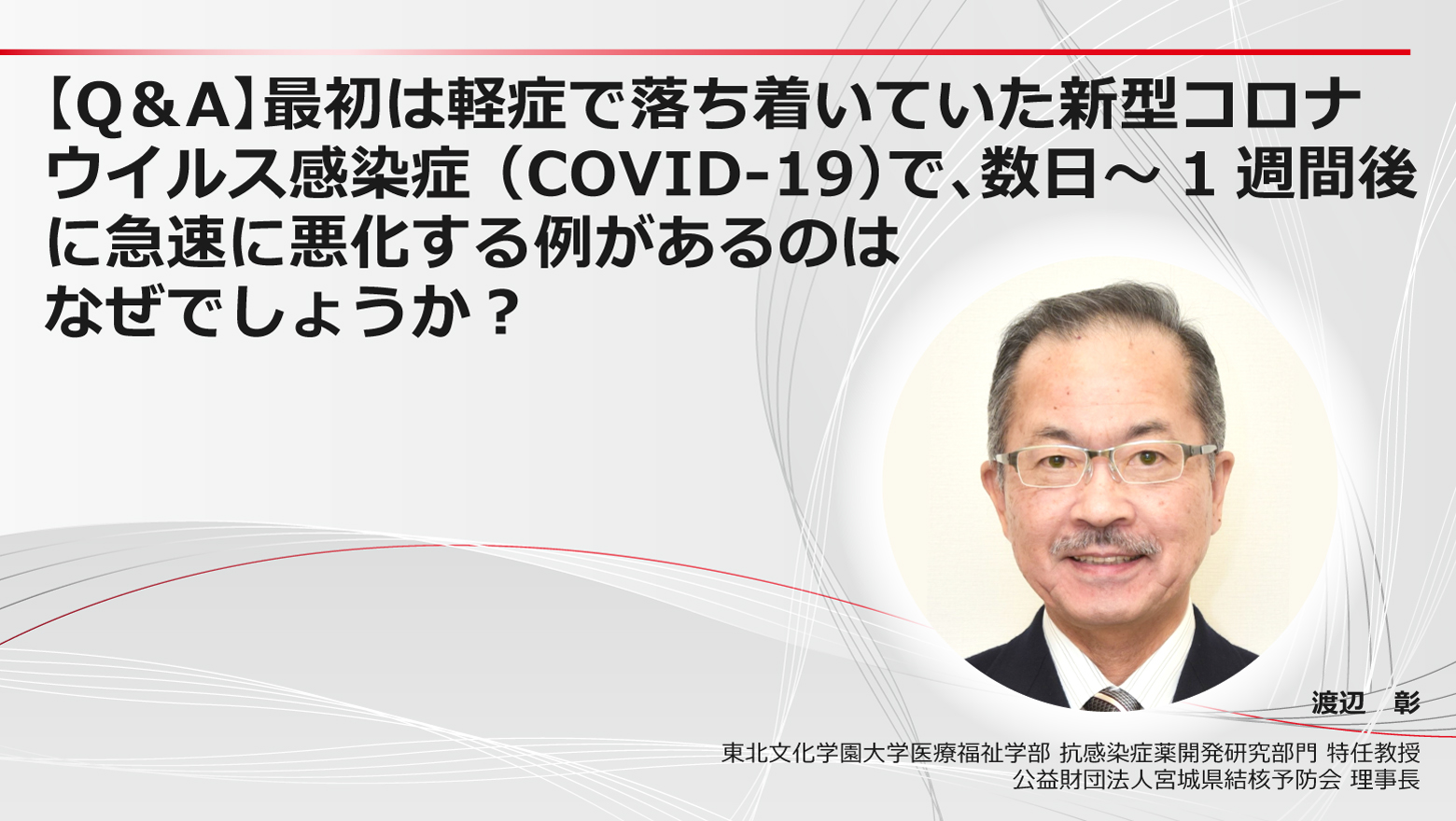 【Q＆A】最初は軽症で落ち着いていた新型コロナウイルス感染症（COVID-19）で、数日～１週間後に急速に悪化する例があるのはなぜでしょうか？

渡辺　彰

東北文化学園大学医療福祉学部 抗感染症薬開発研究部門 特任教授
公益財団法人宮城県結核予防会 理事長